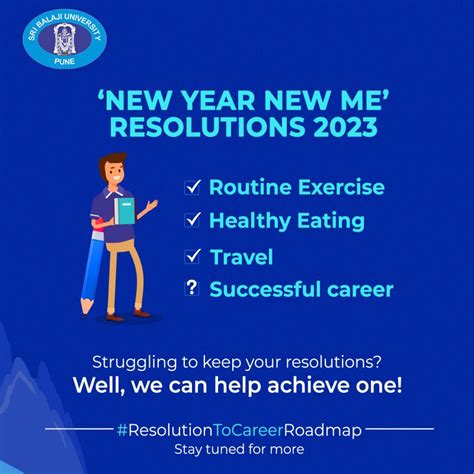 SRI BALAJI UNIVERSITY
PUNE

'NEW YEAR NEW ME' RESOLUTIONS 2023

✓ Routine Exercise
✓ Healthy Eating
✓ Travel
? Successful career

Struggling to keep your resolutions?
Well, we can help achieve one!

#ResolutionToCareerRoadmap
Stay tuned for more